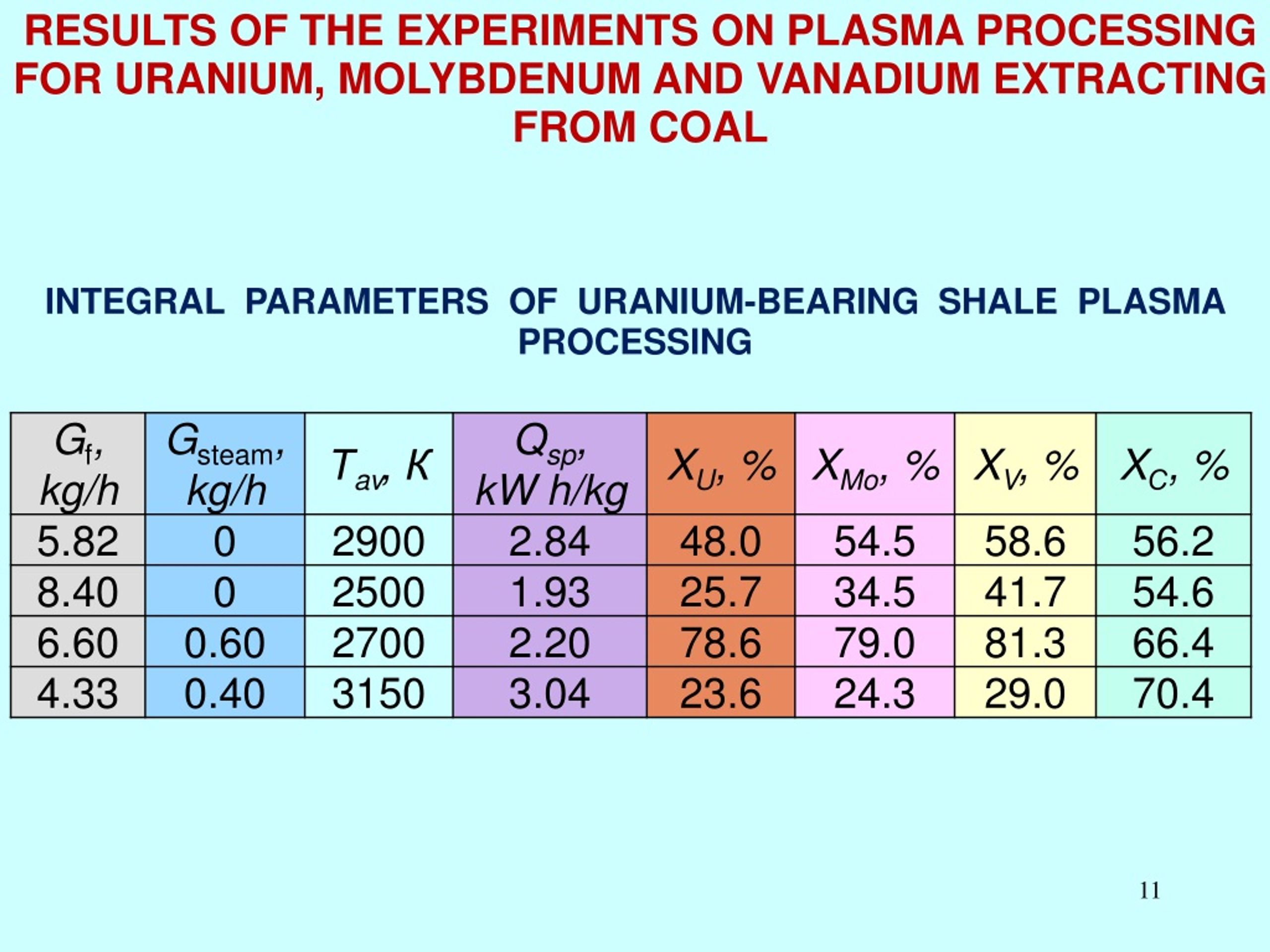 RESULTS OF THE EXPERIMENTS ON PLASMA PROCESSING FOR URANIUM, MOLYBDENUM AND VANADIUM EXTRACTING FROM COAL

INTEGRAL PARAMETERS OF URANIUM-BEARING SHALE PLASMA PROCESSING

| $G_f$, kg/h | $G_{steam}$, kg/h | $T_{av}$, K | $Q_{sp}$, kW h/kg | $X_U$, % | $X_{Mo}$, % | $X_V$, % | $X_C$, % |
|---|---|---|---|---|---|---|---|
| 5.82 | 0 | 2900 | 2.84 | 48.0 | 54.5 | 58.6 | 56.2 |
| 8.40 | 0 | 2500 | 1.93 | 25.7 | 34.5 | 41.7 | 54.6 |
| 6.60 | 0.60 | 2700 | 2.20 | 78.6 | 79.0 | 81.3 | 66.4 |
| 4.33 | 0.40 | 3150 | 3.04 | 23.6 | 24.3 | 29.0 | 70.4 |

11